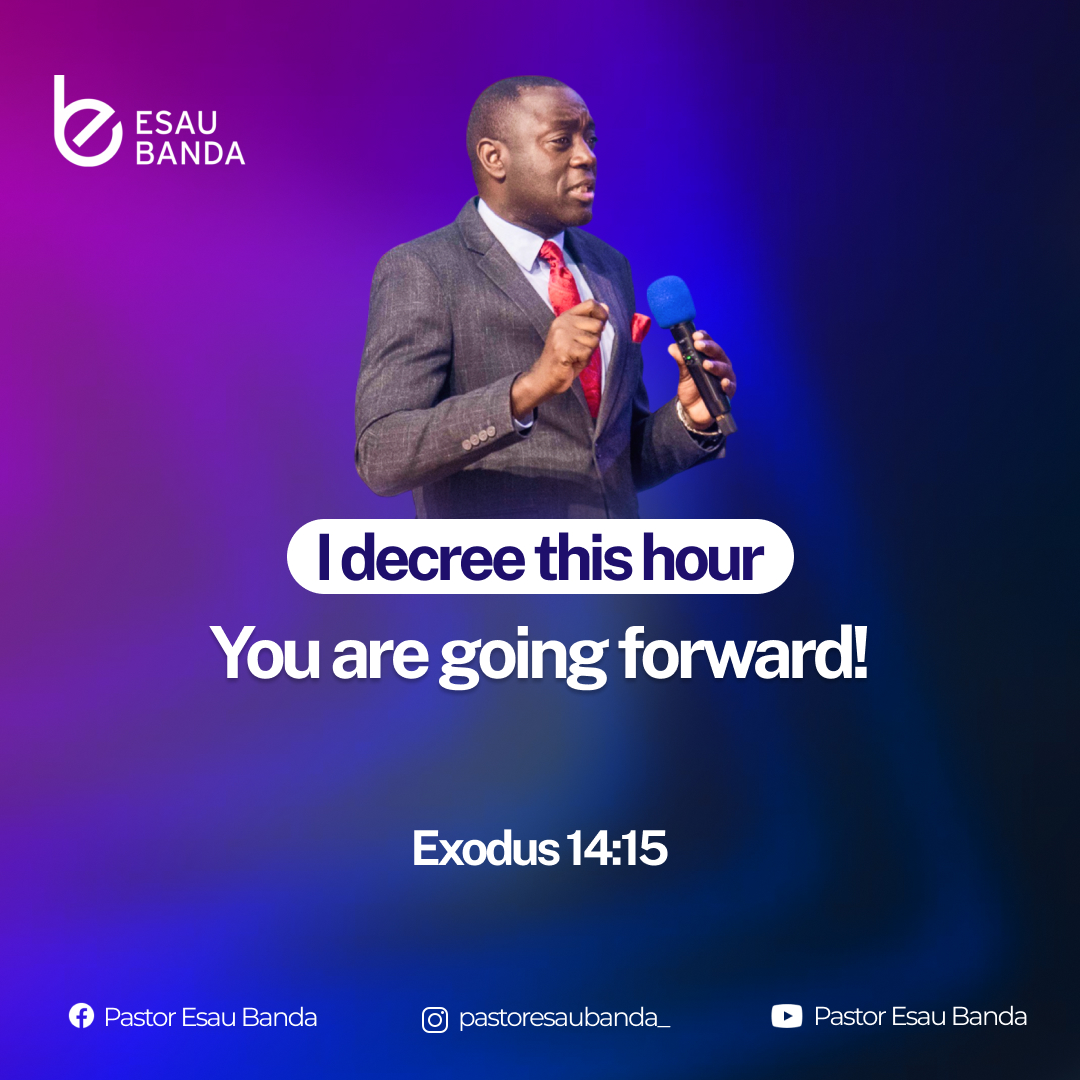 ESAU BANDA

I decree this hour
You are going forward!

Exodus 14:15

Pastor Esau Banda
pastoresaubanda_
Pastor Esau Banda